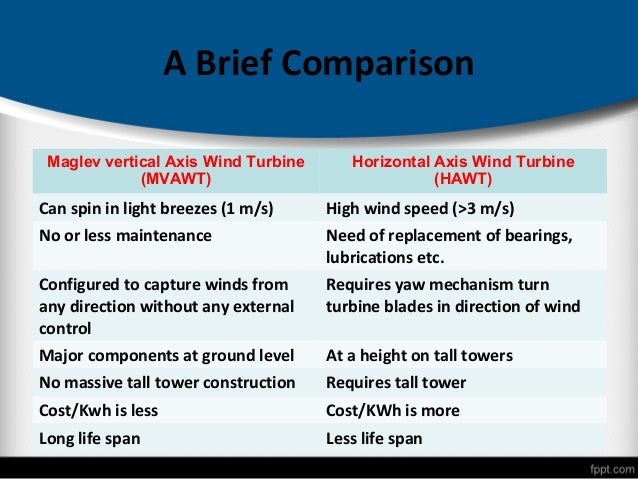 A Brief Comparison

| Maglev vertical Axis Wind Turbine (MVAWT) | Horizontal Axis Wind Turbine (HAWT) |
|---|---|
| Can spin in light breezes (1 m/s) | High wind speed (>3 m/s) |
| No or less maintenance | Need of replacement of bearings, lubrications etc. |
| Configured to capture winds from any direction without any external control | Requires yaw mechanism turn turbine blades in direction of wind |
| Major components at ground level | At a height on tall towers |
| No massive tall tower construction | Requires tall tower |
| Cost/Kwh is less | Cost/KWh is more |
| Long life span | Less life span |

fppt.com